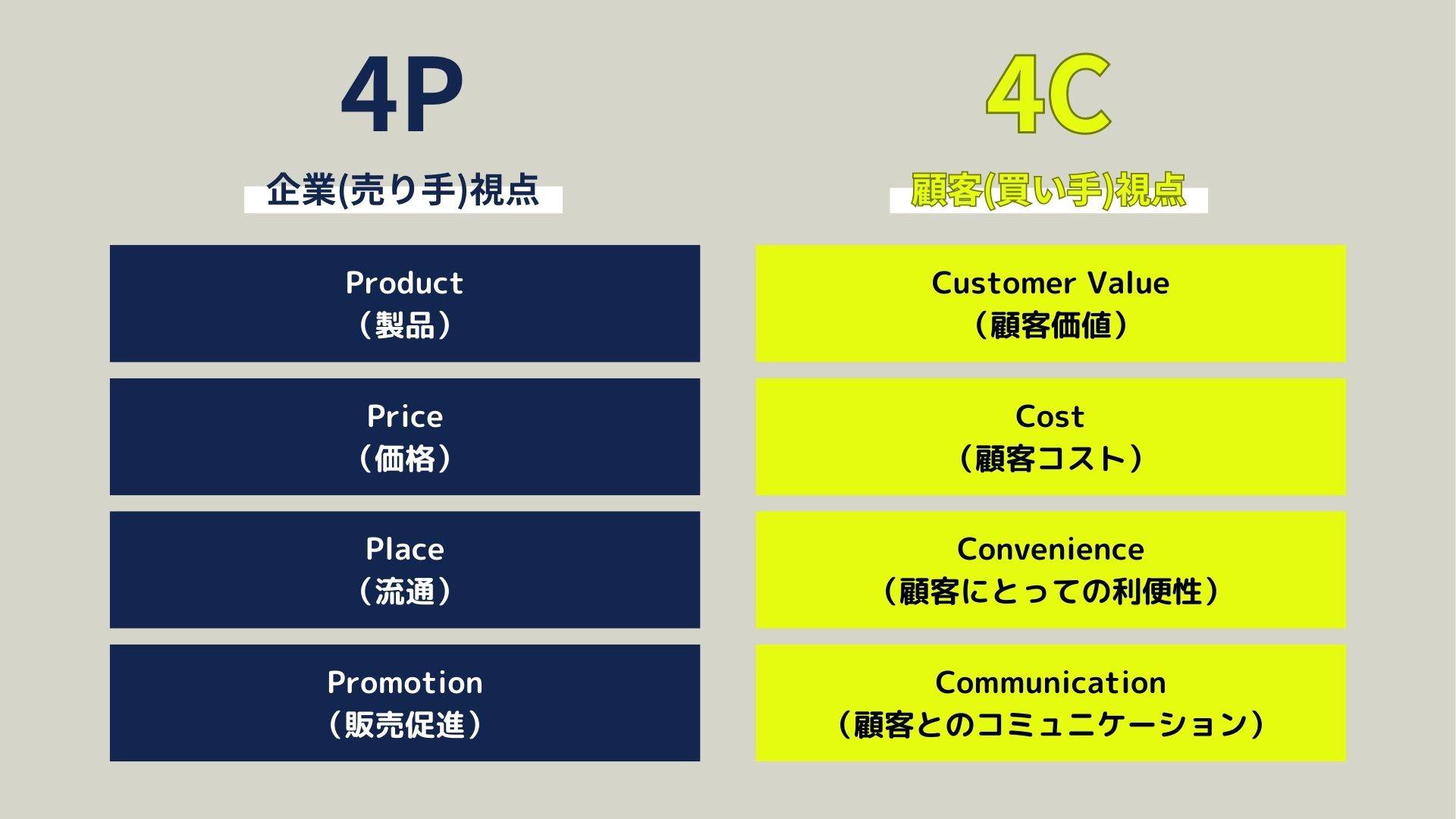 4P

企業(売り手)視点

Product
（製品）

Price
（価格）

Place
（流通）

Promotion
（販売促進）

4C

顧客(買い手)視点

Customer Value
（顧客価値）

Cost
（顧客コスト）

Convenience
（顧客にとっての利便性）

Communication
（顧客とのコミュニケーション）